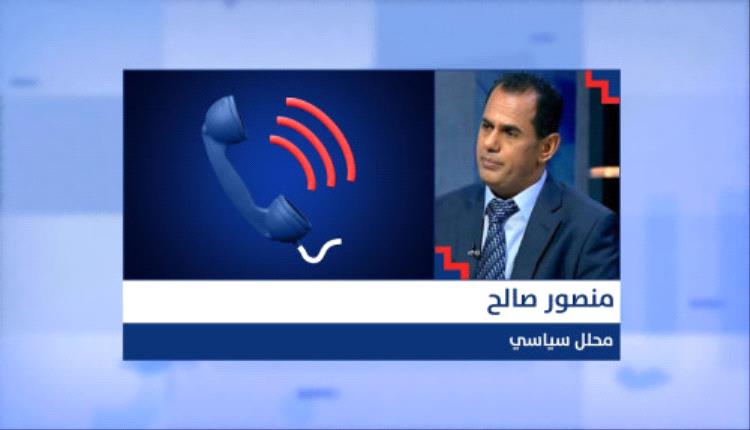 منصور صالح

محلل سياسي